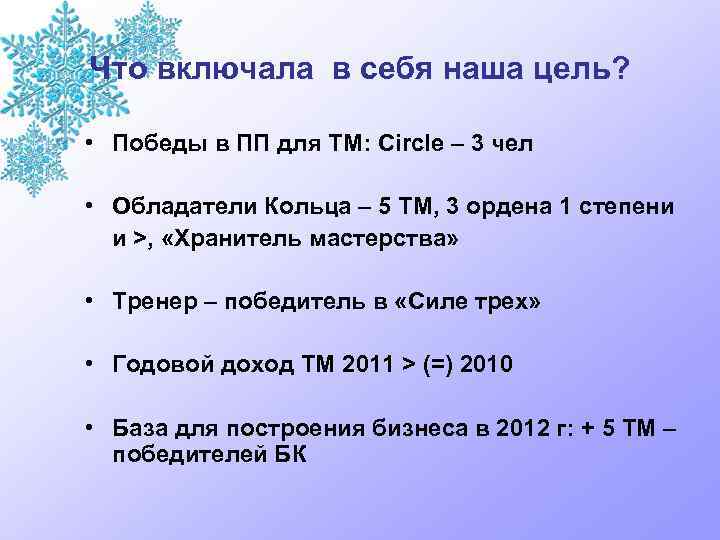 Что включала в себя наша цель?

• Победы в ПП для ТМ: Circle – 3 чел

• Обладатели Кольца – 5 ТМ, 3 ордена 1 степени и >, «Хранитель мастерства»

• Тренер – победитель в «Силе трех»

• Годовой доход ТМ 2011 > (=) 2010

• База для построения бизнеса в 2012 г: + 5 ТМ – победителей БК